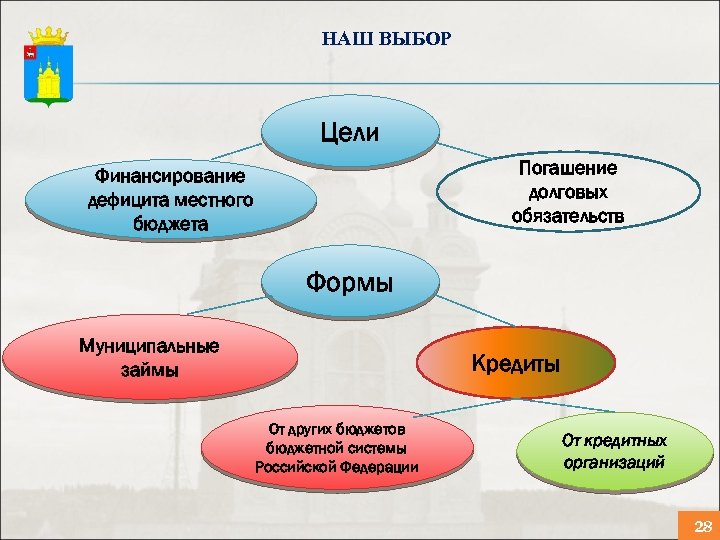 НАШ ВЫБОР

Цели

Финансирование дефицита местного бюджета

Погашение долговых обязательств

Формы

Муниципальные займы

Кредиты

От других бюджетов бюджетной системы Российской Федерации

От кредитных организаций

28